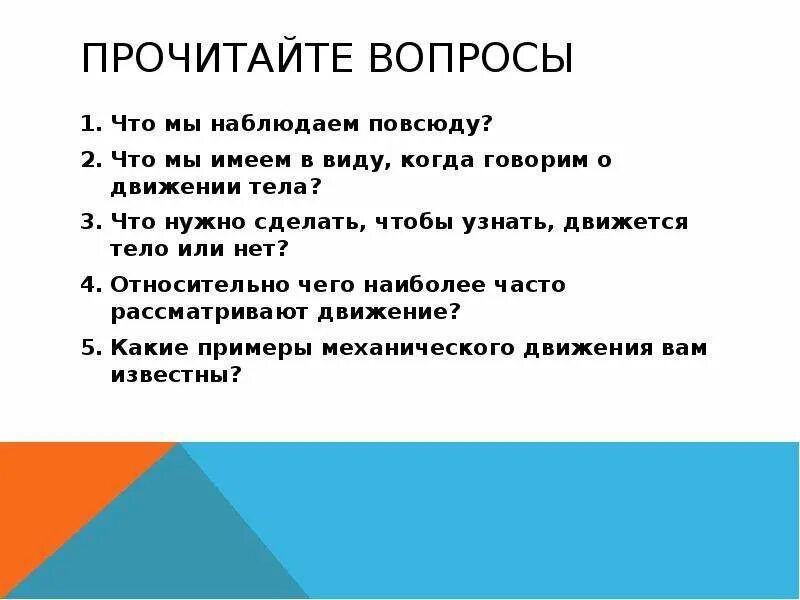 ПРОЧИТАЙТЕ ВОПРОСЫ

1. Что мы наблюдаем повсюду?
2. Что мы имеем в виду, когда говорим о движении тела?
3. Что нужно сделать, чтобы узнать, движется тело или нет?
4. Относительно чего наиболее часто рассматривают движение?
5. Какие примеры механического движения вам известны?